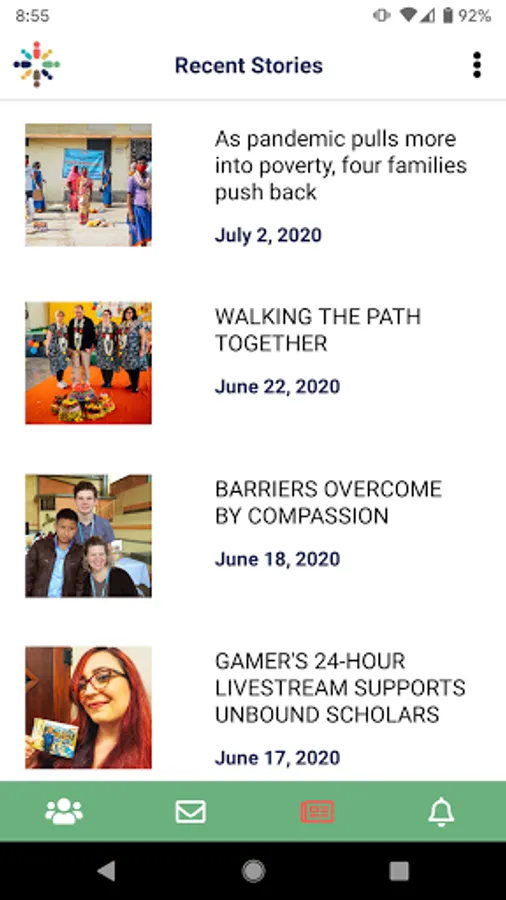 8:55

92%

Recent Stories

As pandemic pulls more into poverty, four families push back

July 2, 2020

WALKING THE PATH TOGETHER

June 22, 2020

BARRIERS OVERCOME BY COMPASSION

June 18, 2020

GAMER'S 24-HOUR LIVESTREAM SUPPORTS UNBOUND SCHOLARS

June 17, 2020